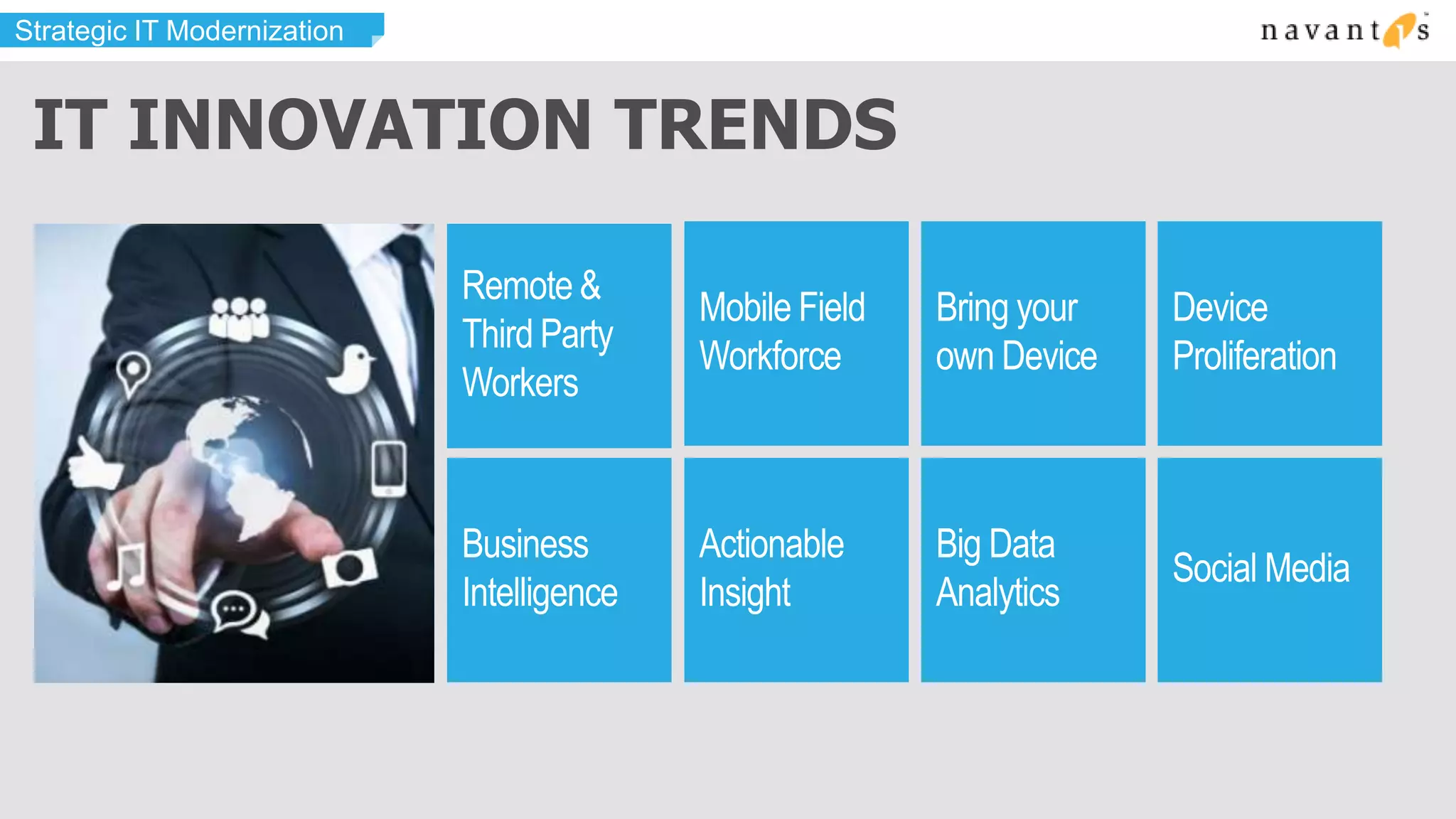 Strategic IT Modernization

navantis

IT INNOVATION TRENDS

Remote & Third Party Workers

Mobile Field Workforce

Bring your own Device

Device Proliferation

Business Intelligence

Actionable Insight

Big Data Analytics

Social Media